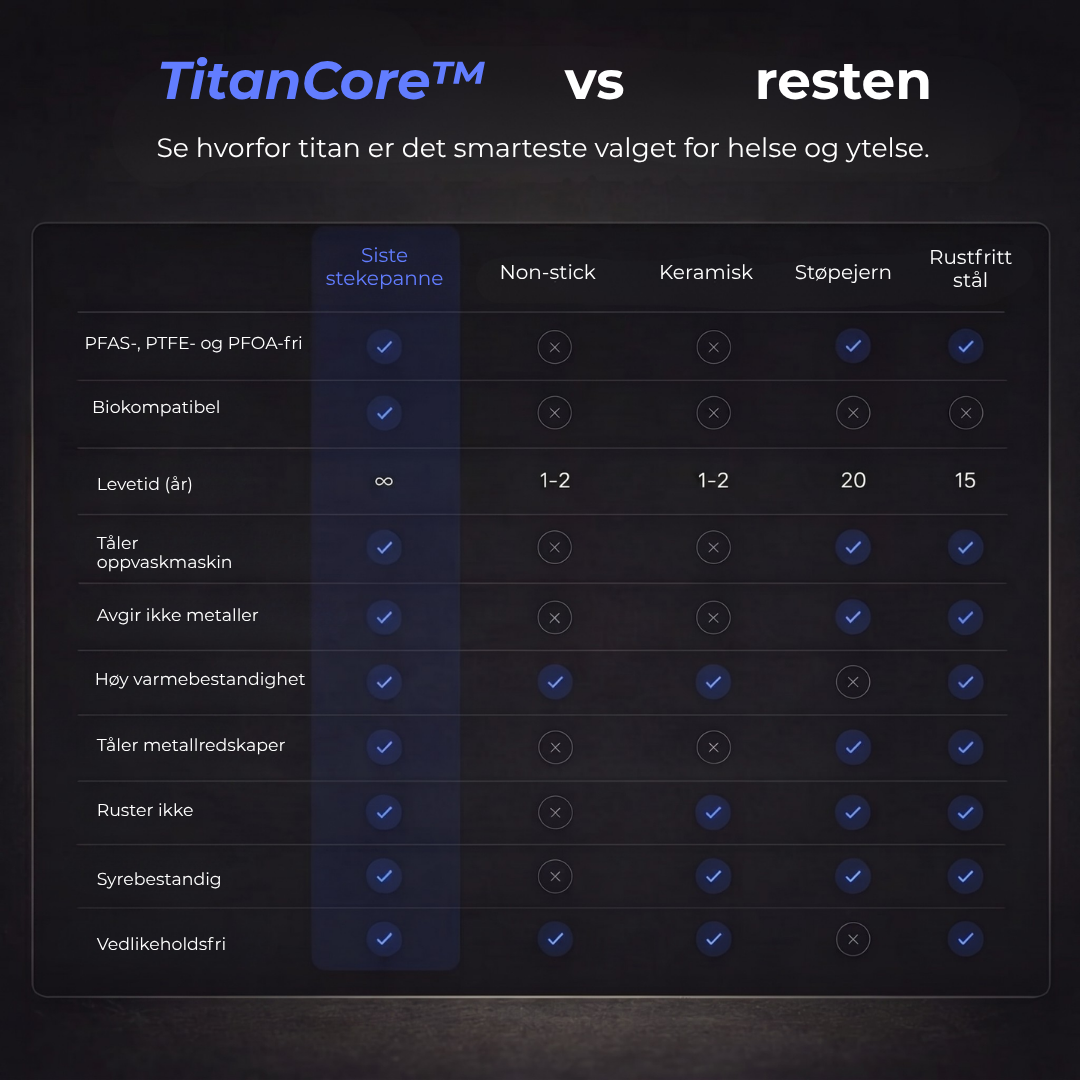 TitanCore™ vs resten

Se hvorfor titan er det smarteste valget for helse og ytelse.

| | Siste stekepanne | Non-stick | Keramisk | Støpejern | Rustfritt stål |
|---|---|---|---|---|---|
| PFAS-, PTFE- og PFOA-fri | ✓ | ✕ | ✕ | ✓ | ✓ |
| Biokompatibel | ✓ | ✕ | ✕ | ✕ | ✕ |
| Levetid (år) | ∞ | 1-2 | 1-2 | 20 | 15 |
| Tåler oppvaskmaskin | ✓ | ✕ | ✕ | ✓ | ✓ |
| Avgir ikke metaller | ✓ | ✕ | ✕ | ✓ | ✓ |
| Høy varmebestandighet | ✓ | ✓ | ✓ | ✕ | ✓ |
| Tåler metallredskaper | ✓ | ✕ | ✕ | ✓ | ✓ |
| Ruster ikke | ✓ | ✕ | ✓ | ✓ | ✓ |
| Syrebestandig | ✓ | ✕ | ✓ | ✓ | ✓ |
| Vedlikeholdsfri | ✓ | ✓ | ✓ | ✕ | ✓ |